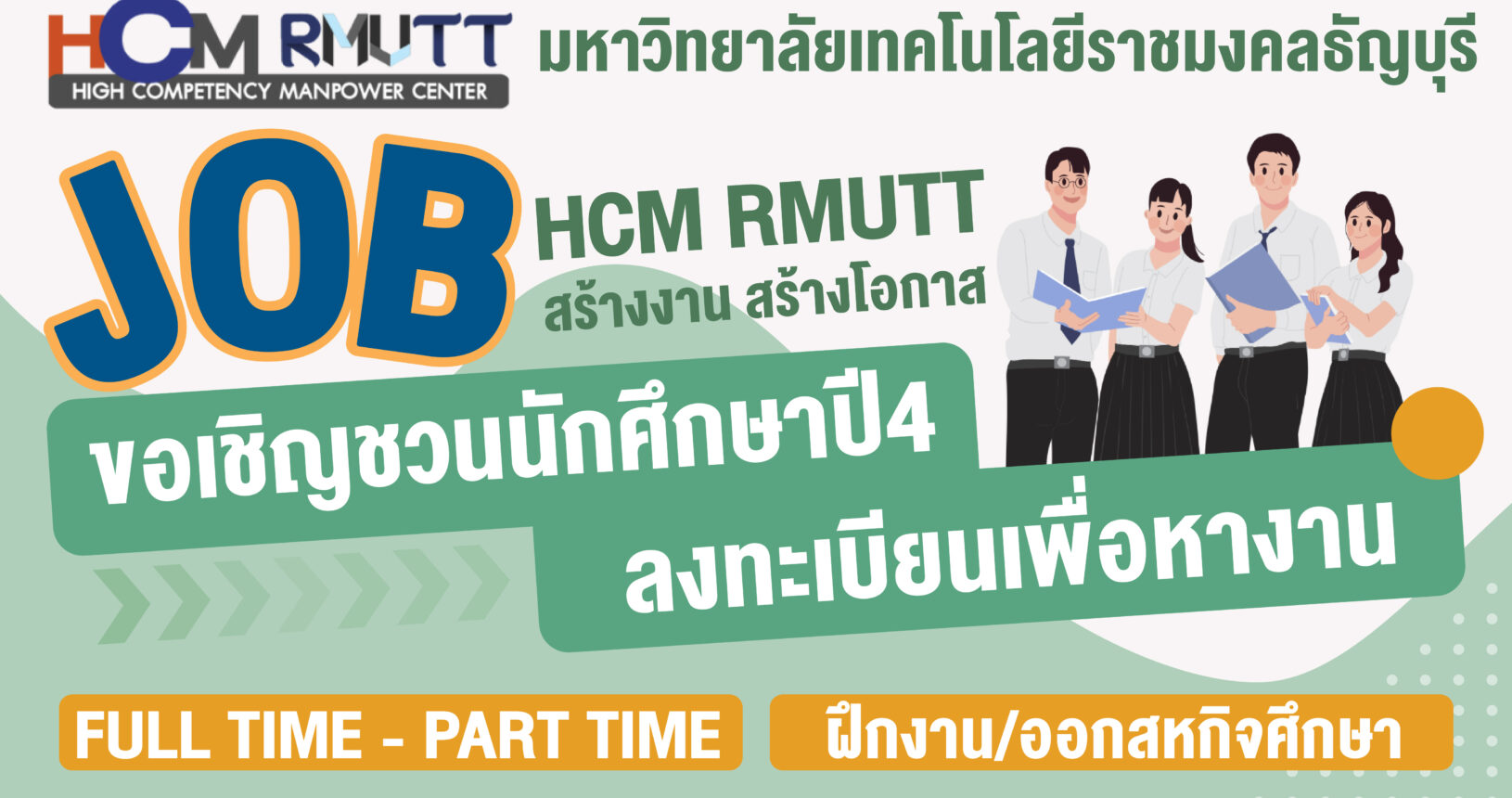 HCM RMUTT
HIGH COMPETENCY MANPOWER CENTER

มหาวิทยาลัยเทคโนโลยีราชมงคลธัญบุรี

JOB

HCM RMUTT
สร้างงาน สร้างโอกาส

ขอเชิญชวนนักศึกษาปี4
ลงทะเบียนเพื่อหางาน

FULL TIME - PART TIME

ฝึกงาน/ออกสหกิจศึกษา